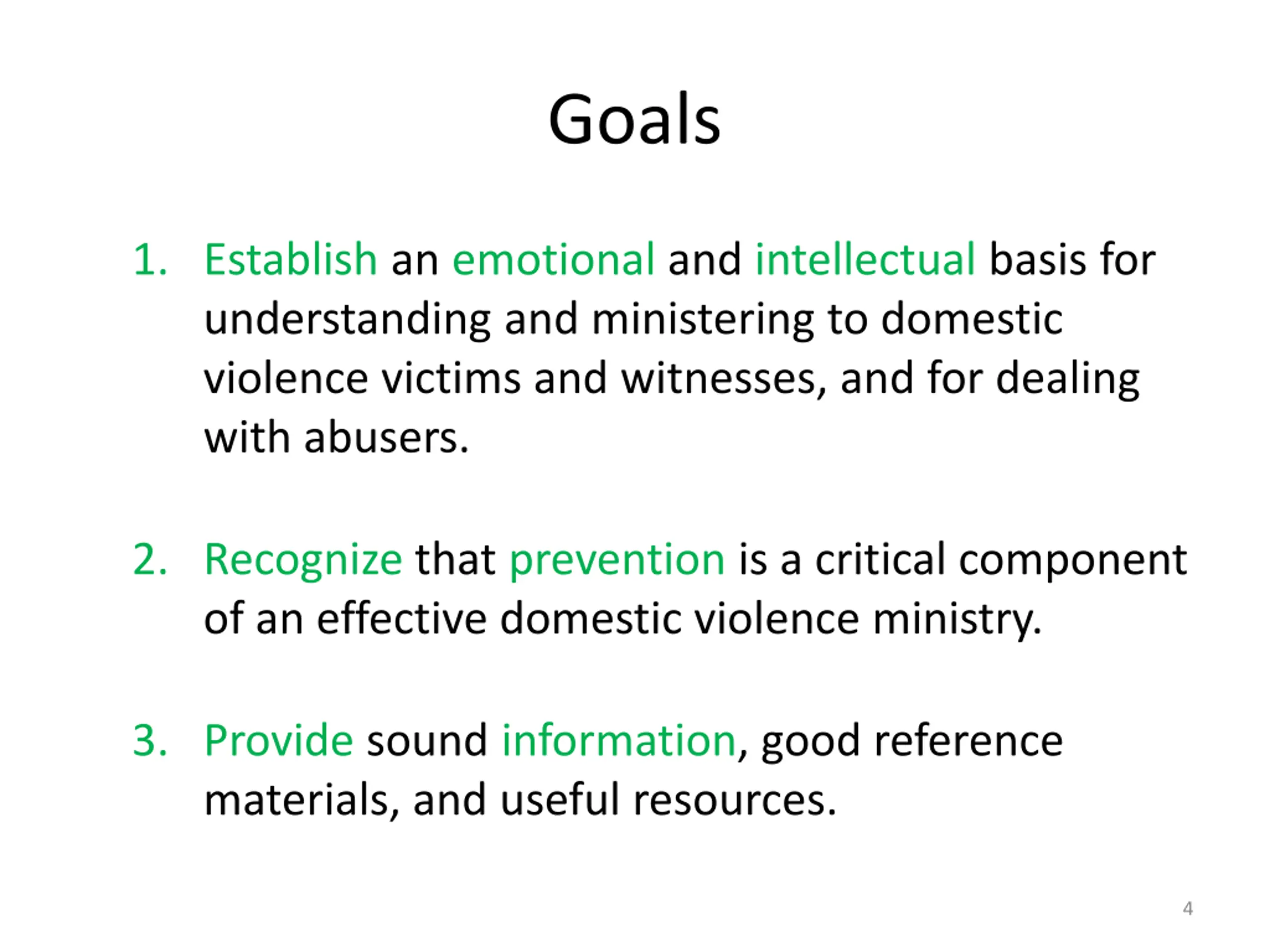 Goals

1. Establish an emotional and intellectual basis for understanding and ministering to domestic violence victims and witnesses, and for dealing with abusers.

2. Recognize that prevention is a critical component of an effective domestic violence ministry.

3. Provide sound information, good reference materials, and useful resources.

4